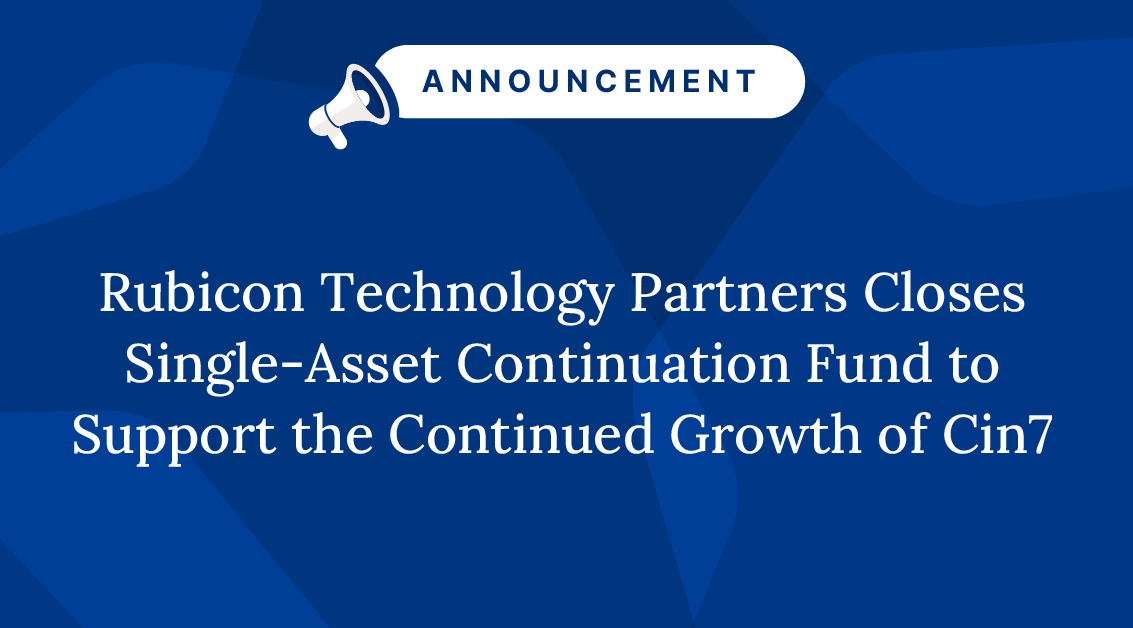 ANNOUNCEMENT

Rubicon Technology Partners Closes Single-Asset Continuation Fund to Support the Continued Growth of Cin7